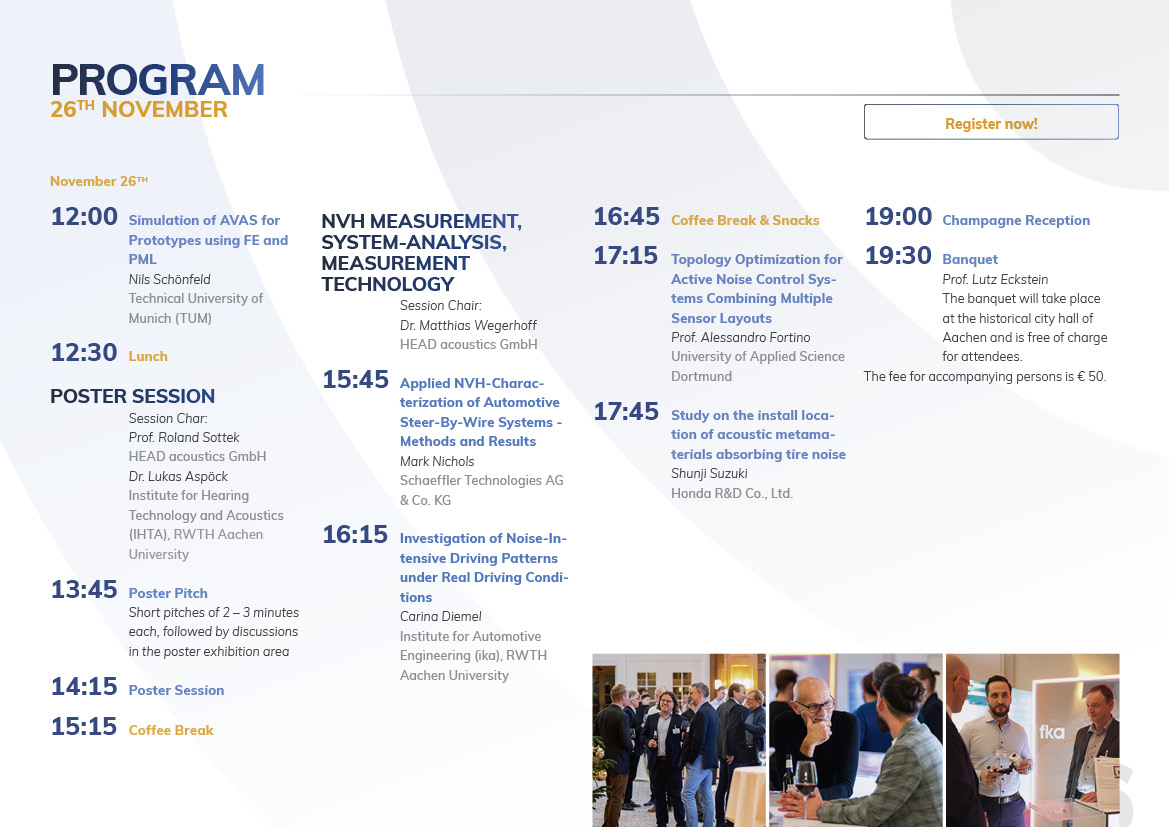 PROGRAM
26TH NOVEMBER

Register now!

November 26TH

12:00 Simulation of AVAS for Prototypes using FE and PML
Nils Schönfeld
Technical University of Munich (TUM)

12:30 Lunch

POSTER SESSION
Session Char:
Prof. Roland Sottek
HEAD acoustics GmbH
Dr. Lukas Aspöck
Institute for Hearing Technology and Acoustics (IHTA), RWTH Aachen University

13:45 Poster Pitch
Short pitches of 2 – 3 minutes each, followed by discussions in the poster exhibition area

14:15 Poster Session

15:15 Coffee Break

NVH MEASUREMENT, SYSTEM-ANALYSIS, MEASUREMENT TECHNOLOGY
Session Chair:
Dr. Matthias Wegerhoff
HEAD acoustics GmbH

15:45 Applied NVH-Characterization of Automotive Steer-By-Wire Systems - Methods and Results
Mark Nichols
Schaeffler Technologies AG & Co. KG

16:15 Investigation of Noise-Intensive Driving Patterns under Real Driving Conditions
Carina Diemel
Institute for Automotive Engineering (ika), RWTH Aachen University

16:45 Coffee Break & Snacks

17:15 Topology Optimization for Active Noise Control Systems Combining Multiple Sensor Layouts
Prof. Alessandro Fortino
University of Applied Science Dortmund

17:45 Study on the install location of acoustic metamaterials absorbing tire noise
Shunji Suzuki
Honda R&D Co., Ltd.

19:00 Champagne Reception

19:30 Banquet
Prof. Lutz Eckstein
The banquet will take place at the historical city hall of Aachen and is free of charge for attendees.
The fee for accompanying persons is € 50.

fka